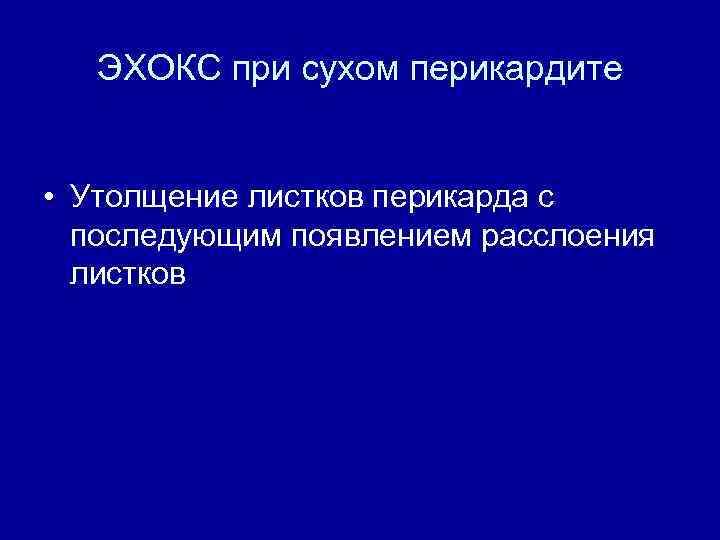 ЭХОКС при сухом перикардите

• Утолщение листков перикарда с последующим появлением расслоения листков